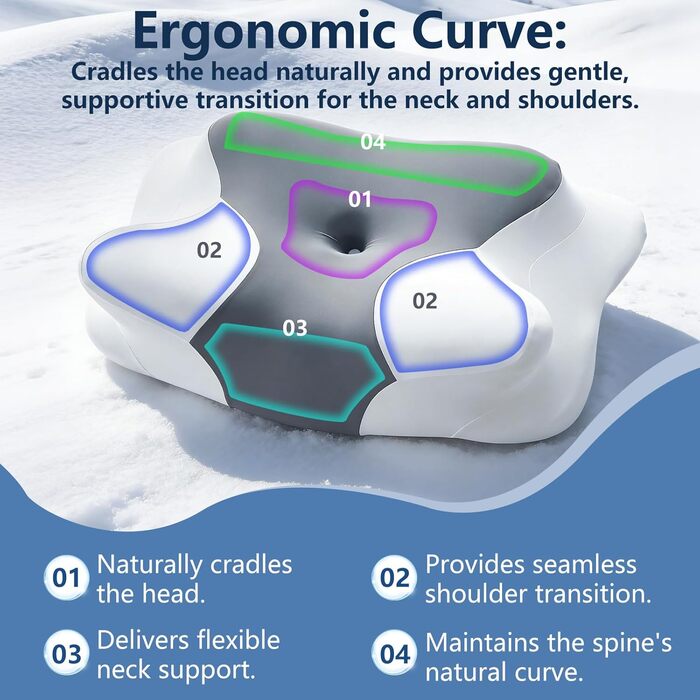 Ergonomic Curve:
Cradles the head naturally and provides gentle, supportive transition for the neck and shoulders.

04
01
02
02
03

01 Naturally cradles the head.

02 Provides seamless shoulder transition.

03 Delivers flexible neck support.

04 Maintains the spine's natural curve.